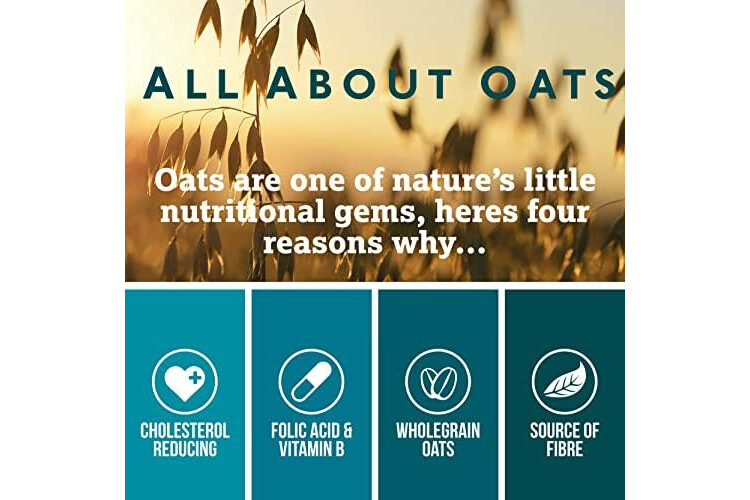 ALL ABOUT OATS

Oats are one of nature's little nutritional gems, heres four reasons why...

CHOLESTEROL REDUCING

FOLIC ACID & VITAMIN B

WHOLEGRAIN OATS

SOURCE OF FIBRE